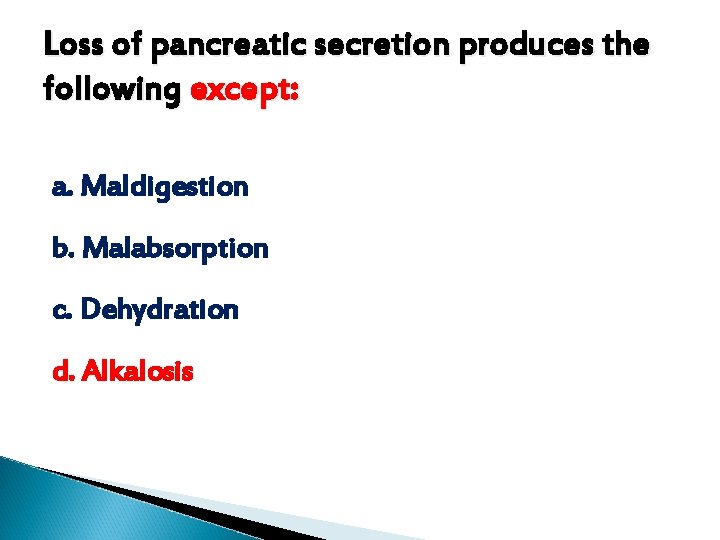 Loss of pancreatic secretion produces the following except:

a. Maldigestion

b. Malabsorption

c. Dehydration

d. Alkalosis